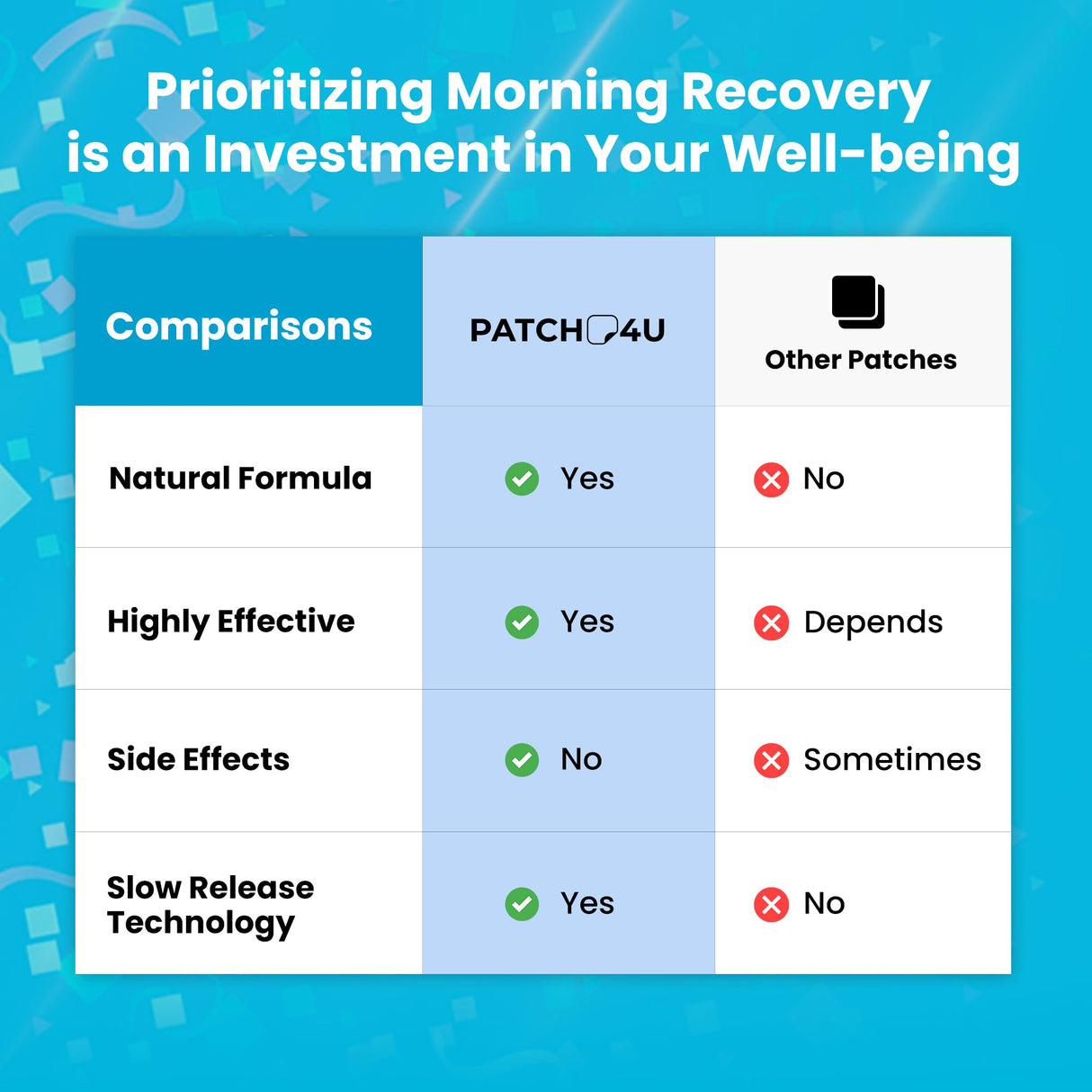 Prioritizing Morning Recovery is an Investment in Your Well-being

| Comparisons | PATCH4U | Other Patches |
|---|---|---|
| Natural Formula | Yes | No |
| Highly Effective | Yes | Depends |
| Side Effects | No | Sometimes |
| Slow Release Technology | Yes | No |